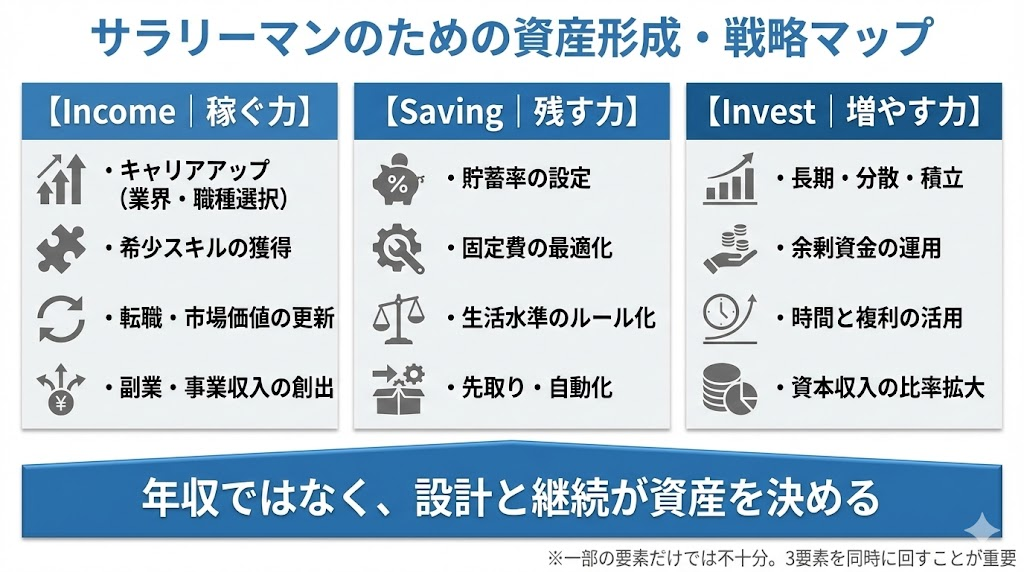 サラリーマンのための資産形成・戦略マップ

【Income｜稼ぐ力】

・キャリアアップ（業界・職種選択）

・希少スキルの獲得

・転職・市場価値の更新

・副業・事業収入の創出

【Saving｜残す力】

・貯蓄率の設定

・固定費の最適化

・生活水準のルール化

・先取り・自動化

【Invest｜増やす力】

・長期・分散・積立

・余剰資金の運用

・時間と複利の活用

・資本収入の比率拡大

年収ではなく、設計と継続が資産を決める

※一部の要素だけでは不十分。3要素を同時に回すことが重要